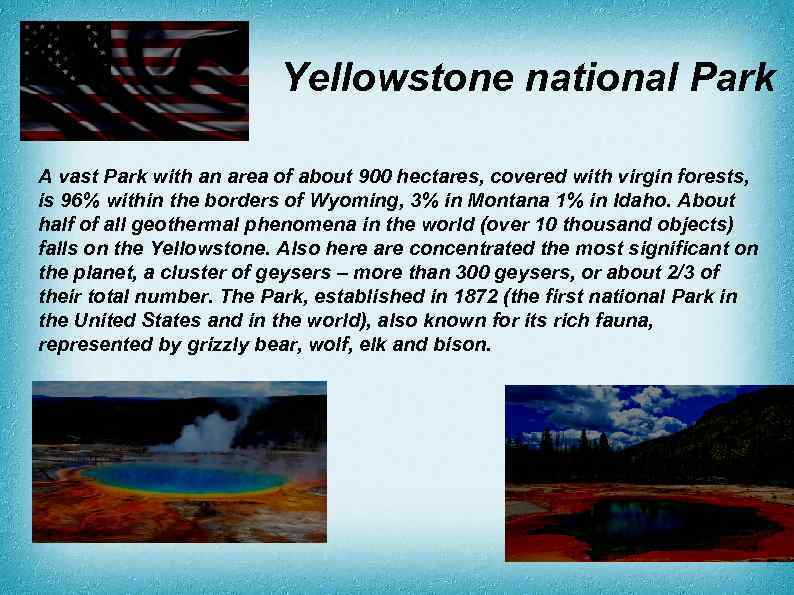 Yellowstone national Park

A vast Park with an area of about 900 hectares, covered with virgin forests, is 96% within the borders of Wyoming, 3% in Montana 1% in Idaho. About half of all geothermal phenomena in the world (over 10 thousand objects) falls on the Yellowstone. Also here are concentrated the most significant on the planet, a cluster of geysers – more than 300 geysers, or about 2/3 of their total number. The Park, established in 1872 (the first national Park in the United States and in the world), also known for its rich fauna, represented by grizzly bear, wolf, elk and bison.